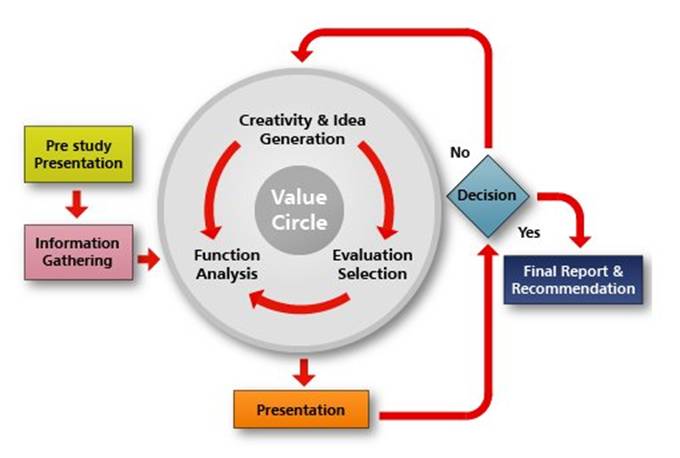 Pre study Presentation

Information Gathering

Creativity & Idea Generation

Value Circle

Function Analysis

Evaluation Selection

Presentation

No

Decision

Yes

Final Report & Recommendation